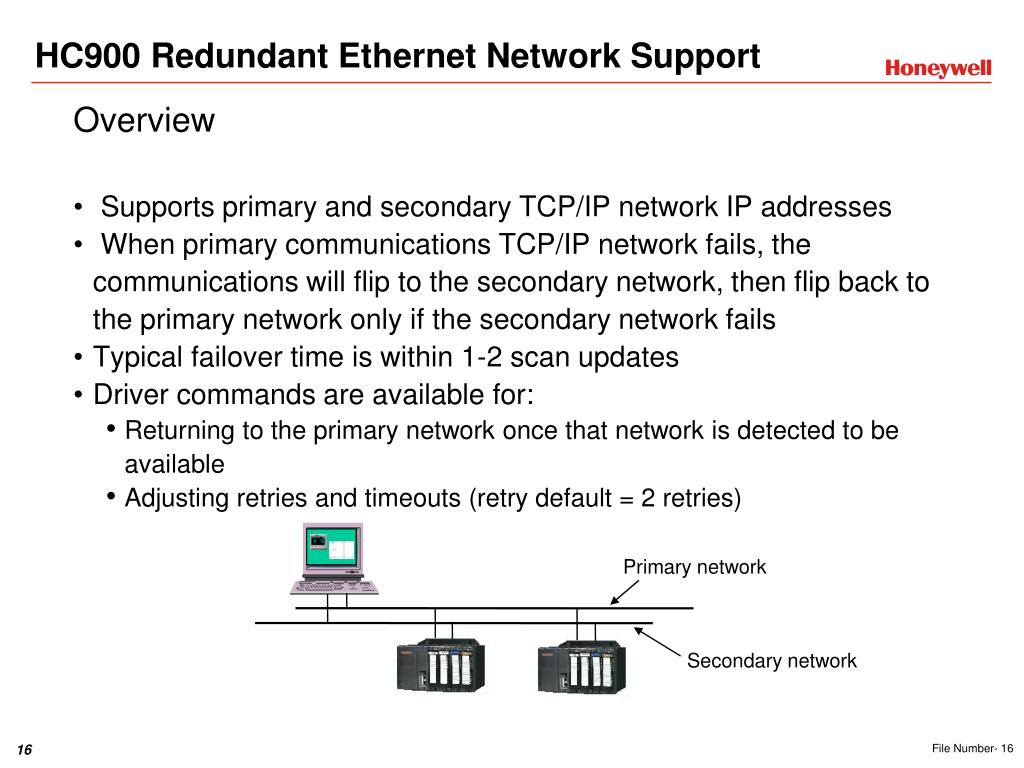 HC900 Redundant Ethernet Network Support

Honeywell

Overview

• Supports primary and secondary TCP/IP network IP addresses
• When primary communications TCP/IP network fails, the communications will flip to the secondary network, then flip back to the primary network only if the secondary network fails
• Typical failover time is within 1-2 scan updates
• Driver commands are available for:
• Returning to the primary network once that network is detected to be available
• Adjusting retries and timeouts (retry default = 2 retries)

Primary network

Secondary network

16

File Number- 16